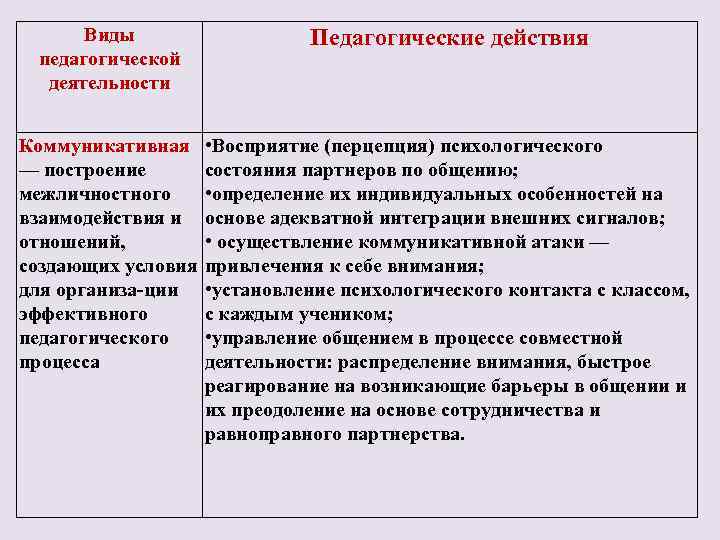 | Виды педагогической деятельности | Педагогические действия |
|---|---|
| Коммуникативная — построение межличностного взаимодействия и отношений, создающих условия для организа-ции эффективного педагогического процесса | •Восприятие (перцепция) психологического состояния партнеров по общению; •определение их индивидуальных особенностей на основе адекватной интеграции внешних сигналов; • осуществление коммуникативной атаки — привлечения к себе внимания; •установление психологического контакта с классом, с каждым учеником; •управление общением в процессе совместной деятельности: распределение внимания, быстрое реагирование на возникающие барьеры в общении и их преодоление на основе сотрудничества и равноправного партнерства. |